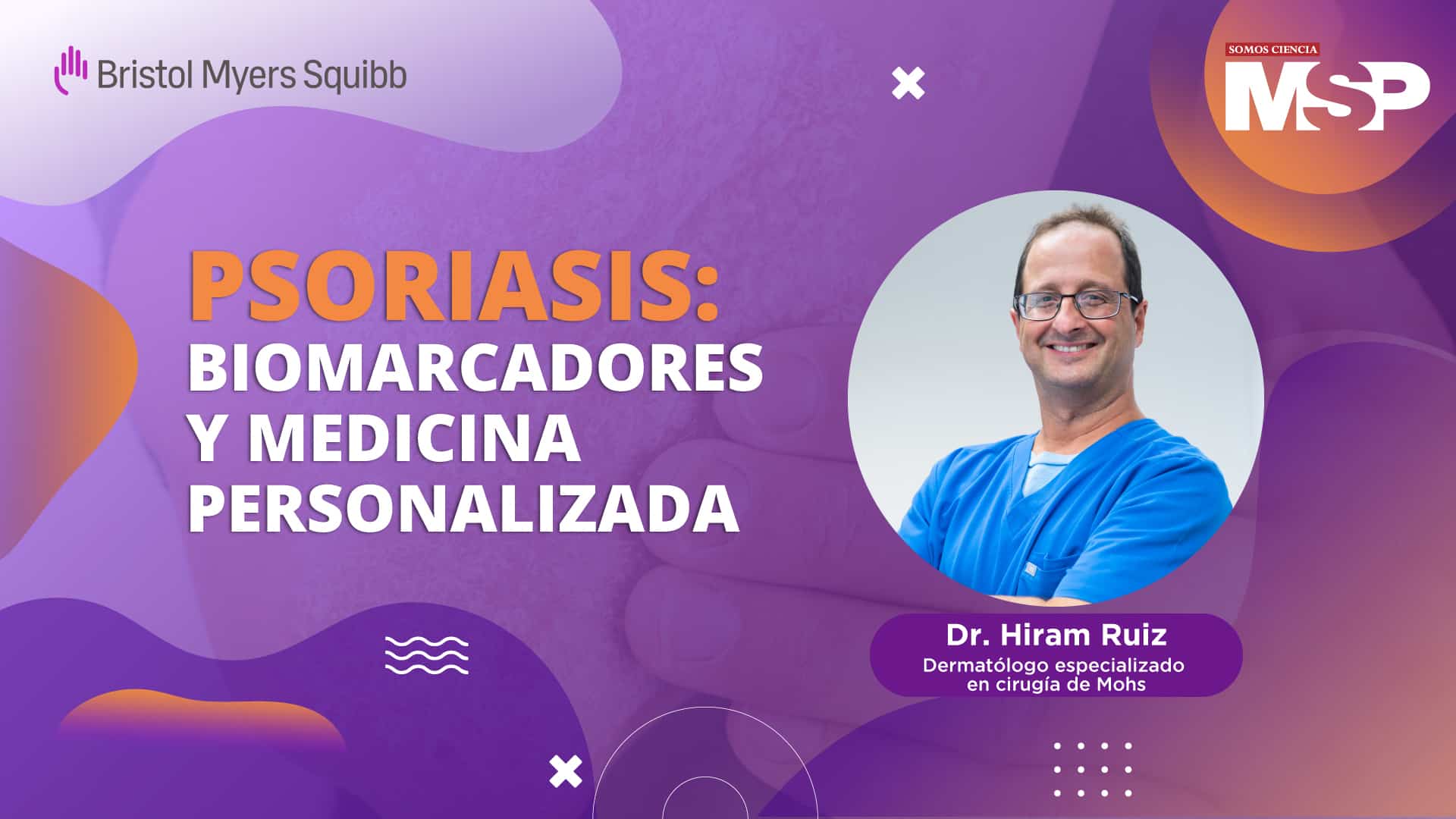 Bristol Myers Squibb

SOMOS CIENCIA
MSP

PSORIASIS:
BIOMARCADORES Y MEDICINA PERSONALIZADA

Dr. Hiram Ruiz
Dermatólogo especializado en cirugía de Mohs